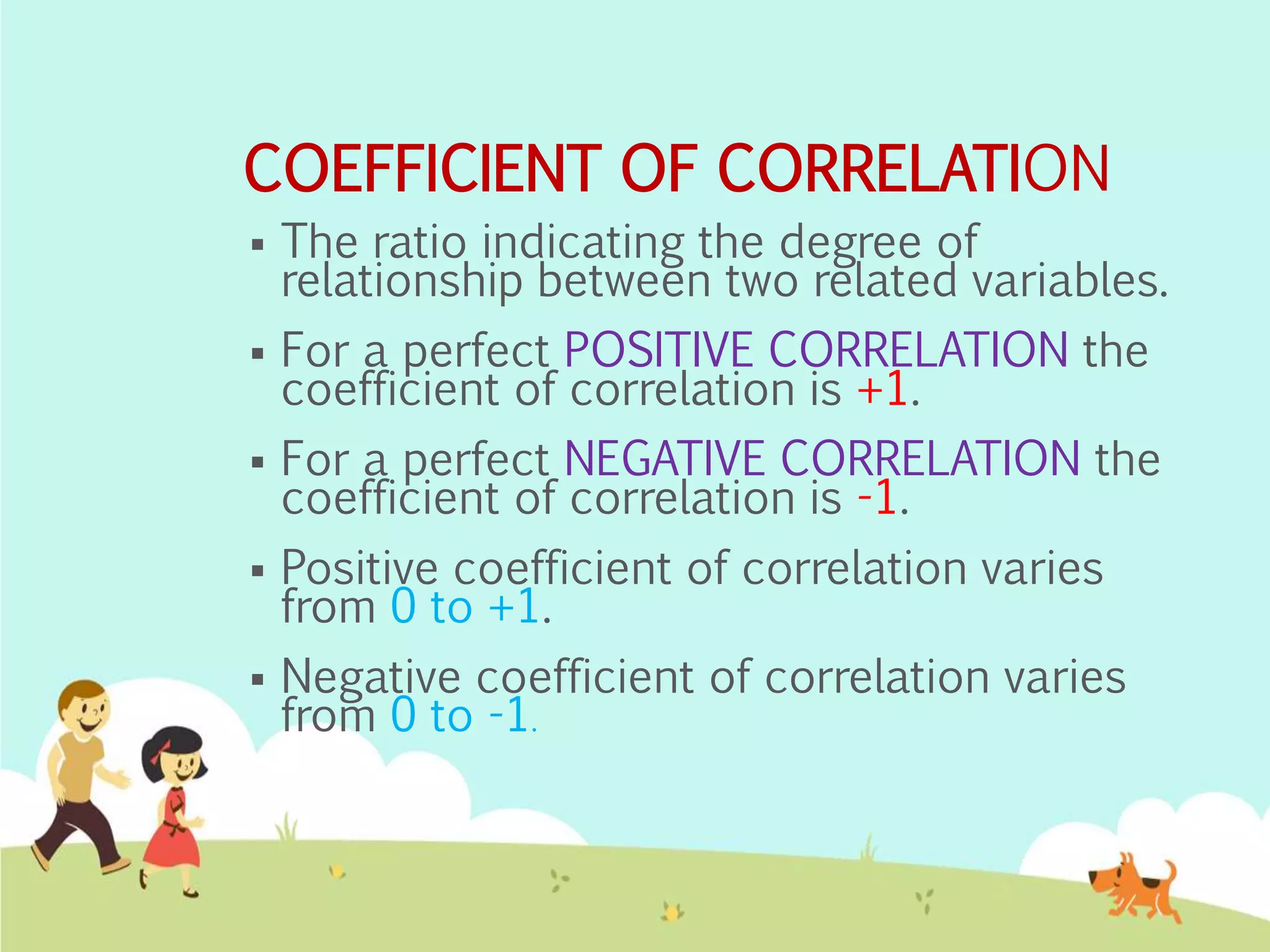 COEFFICIENT OF CORRELATION

▪ The ratio indicating the degree of relationship between two related variables.

▪ For a perfect POSITIVE CORRELATION the coefficient of correlation is +1.

▪ For a perfect NEGATIVE CORRELATION the coefficient of correlation is -1.

▪ Positive coefficient of correlation varies from 0 to +1.

▪ Negative coefficient of correlation varies from 0 to -1.